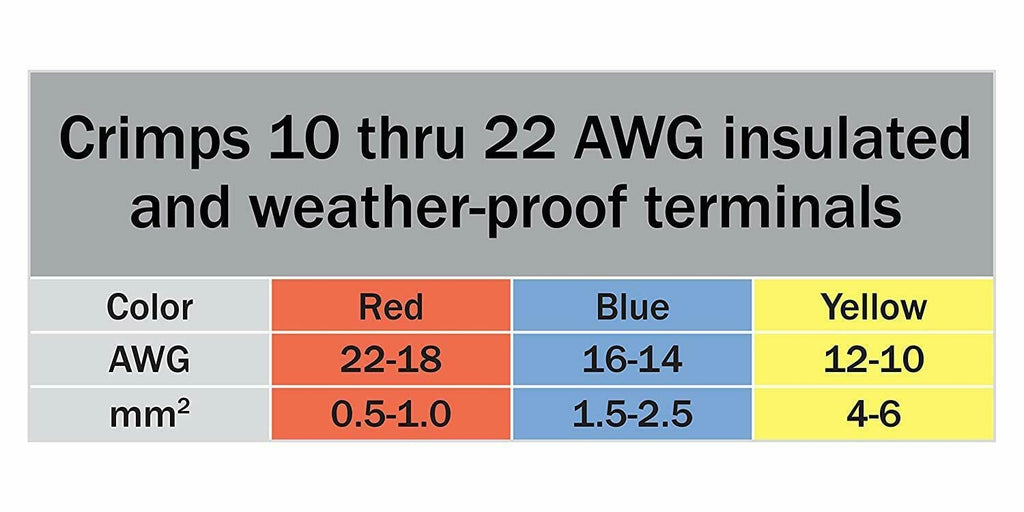 Crimps 10 thru 22 AWG insulated and weather-proof terminals

| Color | Red | Blue | Yellow |
|---|---|---|---|
| AWG | 22-18 | 16-14 | 12-10 |
| $mm^2$ | 0.5-1.0 | 1.5-2.5 | 4-6 |